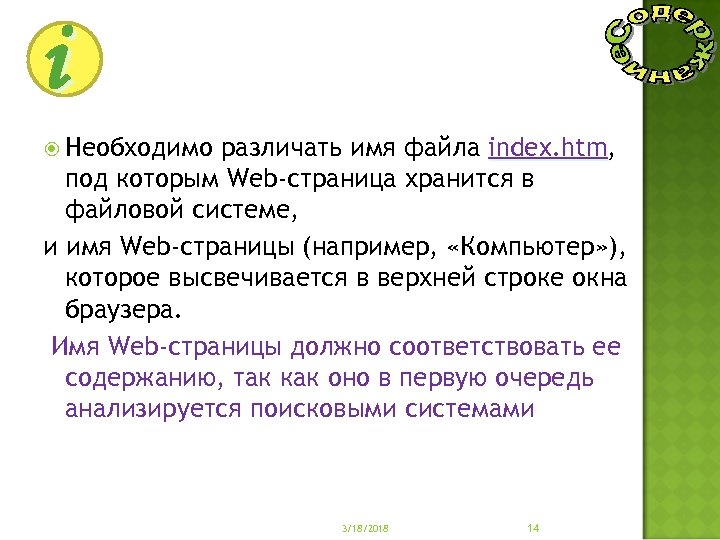 i

Содержание

Необходимо различать имя файла index.htm, под которым Web-страница хранится в файловой системе,

и имя Web-страницы (например, «Компьютер»), которое высвечивается в верхней строке окна браузера.

Имя Web-страницы должно соответствовать ее содержанию, так как оно в первую очередь анализируется поисковыми системами

3/18/2018

14